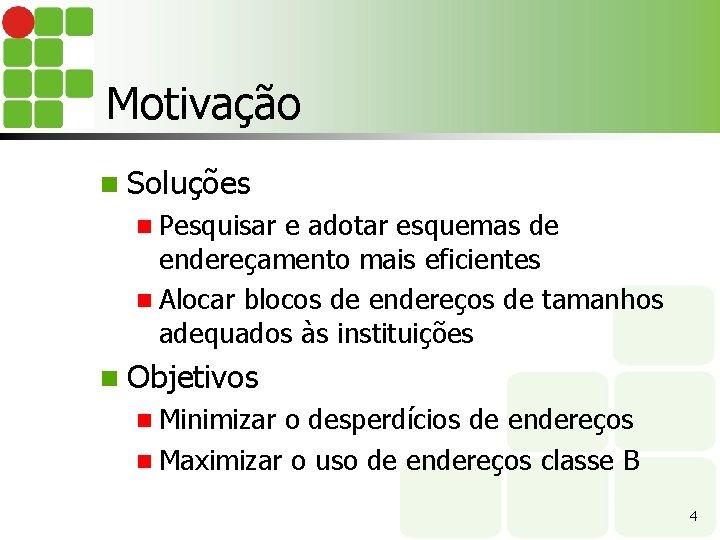 Motivação

Soluções

Pesquisar e adotar esquemas de endereçamento mais eficientes

Alocar blocos de endereços de tamanhos adequados às instituições

Objetivos

Minimizar o desperdícios de endereços

Maximizar o uso de endereços classe B

4